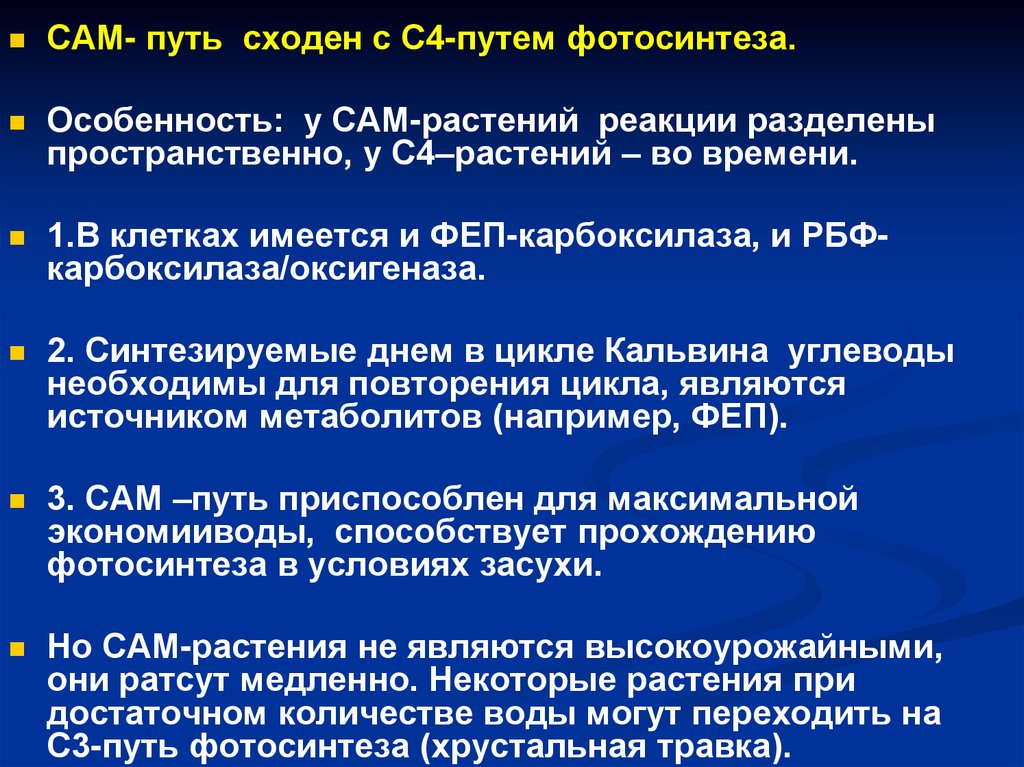 САМ- путь сходен с С4-путем фотосинтеза.

Особенность: у САМ-растений реакции разделены пространственно, у С4–растений – во времени.

1.В клетках имеется и ФЕП-карбоксилаза, и РБФ-карбоксилаза/оксигеназа.

2. Синтезируемые днем в цикле Кальвина углеводы необходимы для повторения цикла, являются источником метаболитов (например, ФЕП).

3. САМ –путь приспособлен для максимальной экономииводы, способствует прохождению фотосинтеза в условиях засухи.

Но САМ-растения не являются высокоурожайными, они ратсут медленно. Некоторые растения при достаточном количестве воды могут переходить на С3-путь фотосинтеза (хрустальная травка).